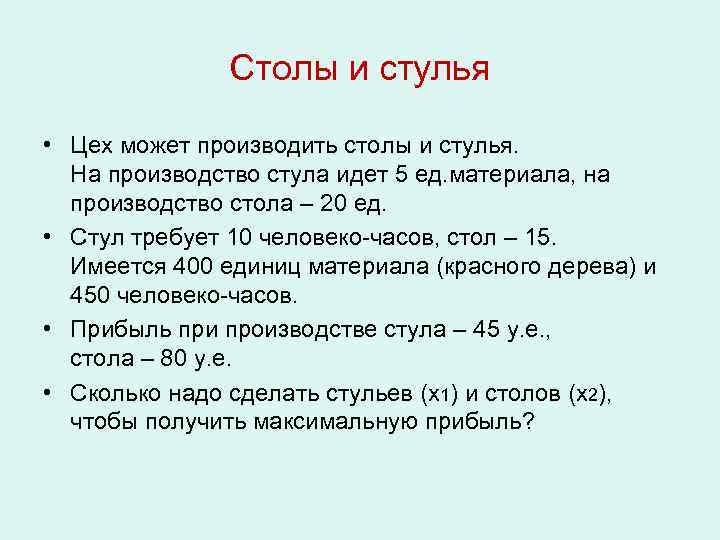 Столы и стулья

• Цех может производить столы и стулья. На производство стула идет 5 ед.материала, на производство стола – 20 ед.

• Стул требует 10 человеко-часов, стол – 15. Имеется 400 единиц материала (красного дерева) и 450 человеко-часов.

• Прибыль при производстве стула – 45 у.е., стола – 80 у.е.

• Сколько надо сделать стульев ($x_1$) и столов ($x_2$), чтобы получить максимальную прибыль?